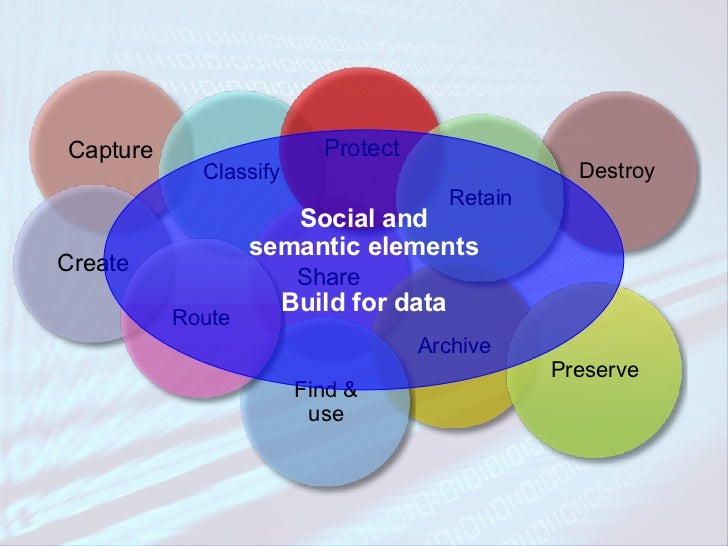 Capture

Classify

Protect

Retain

Destroy

Create

Social and semantic elements

Share

Build for data

Route

Archive

Preserve

Find & use